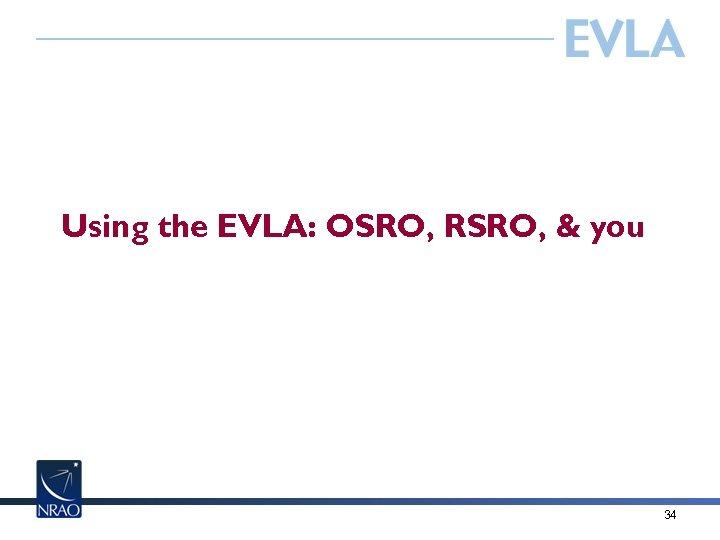 EVLA

Using the EVLA: OSRO, RSRO, & you

NRAO

34